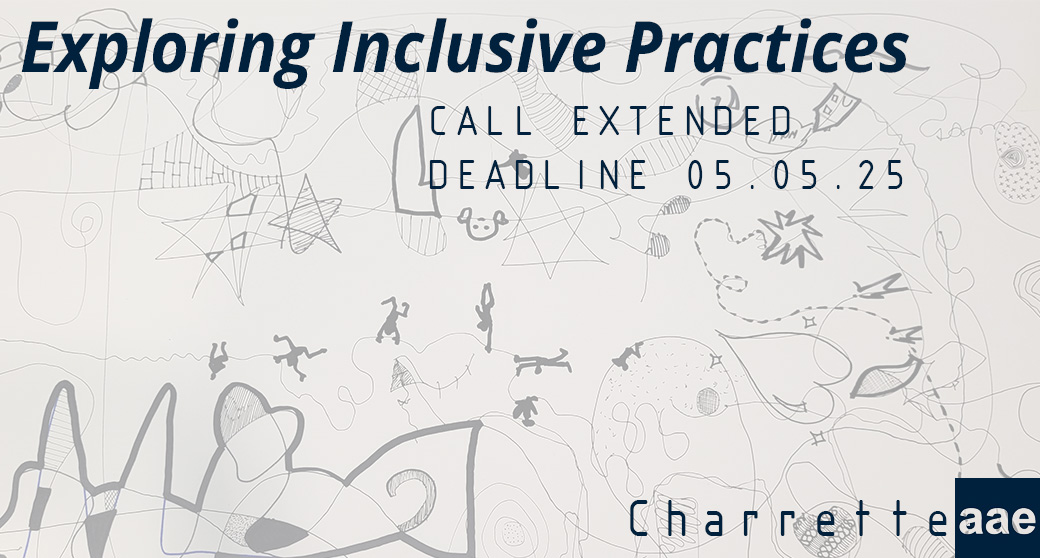 Exploring Inclusive Practices

CALL EXTENDED
DEADLINE 05.05.25

Charrette aae